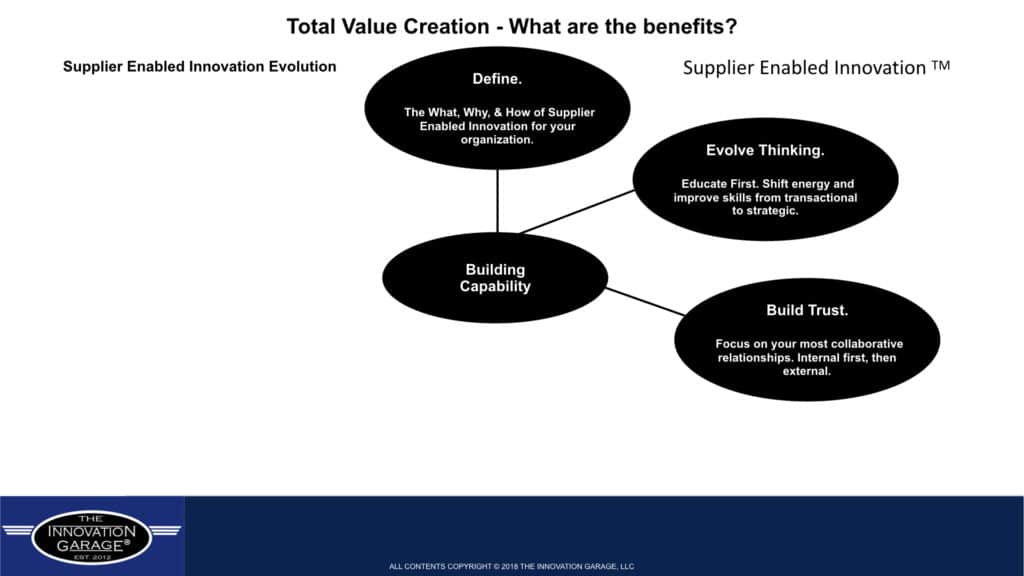 Total Value Creation - What are the benefits?

Supplier Enabled Innovation Evolution

Supplier Enabled Innovation ™

Define.

The What, Why, & How of Supplier Enabled Innovation for your organization.

Evolve Thinking.

Educate First. Shift energy and improve skills from transactional to strategic.

Building Capability

Build Trust.

Focus on your most collaborative relationships. Internal first, then external.

THE INNOVATION GARAGE® EST 2012

ALL CONTENTS COPYRIGHT © 2018 THE INNOVATION GARAGE, LLC